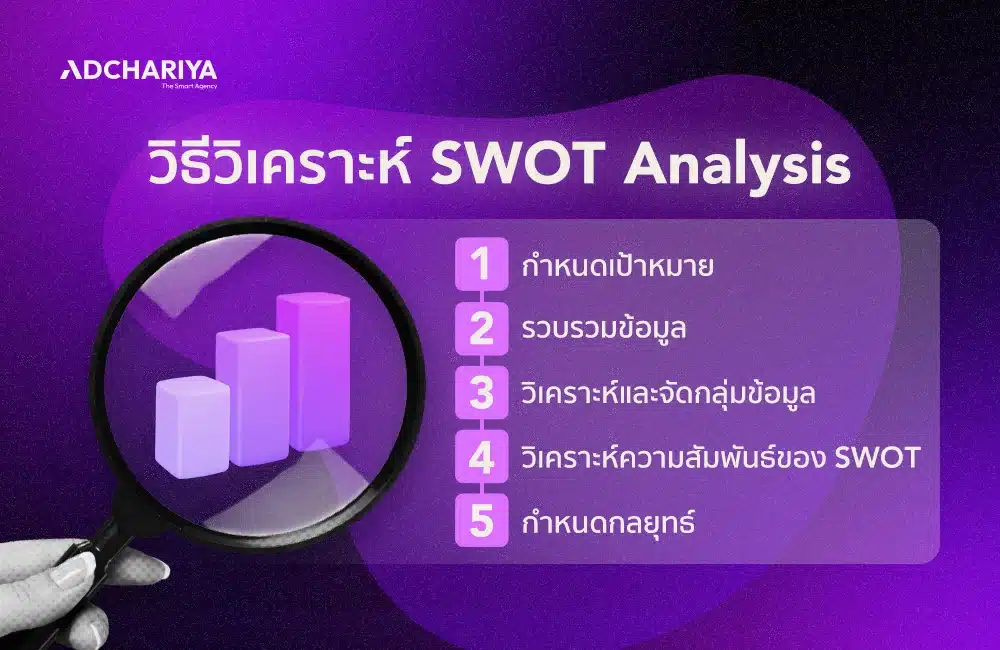 ADCHARIYA
The Smart Agency

วิธีวิเคราะห์ SWOT Analysis

1 กำหนดเป้าหมาย
2 รวบรวมข้อมูล
3 วิเคราะห์และจัดกลุ่มข้อมูล
4 วิเคราะห์ความสัมพันธ์ของ SWOT
5 กำหนดกลยุทธ์